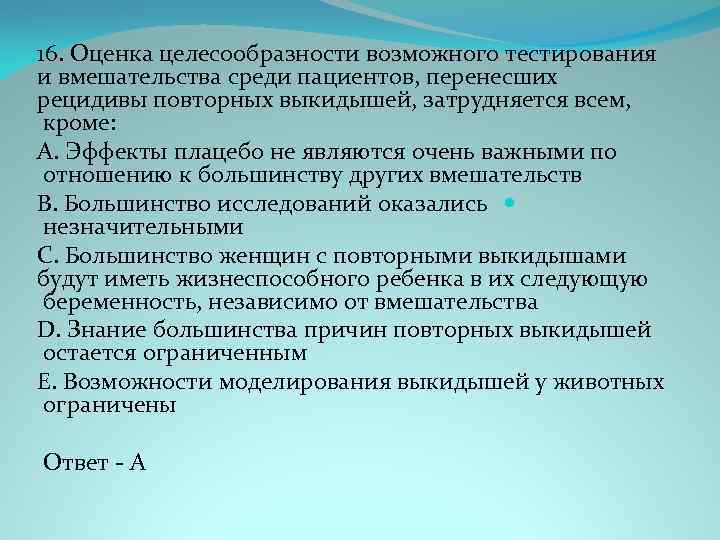 16. Оценка целесообразности возможного тестирования и вмешательства среди пациентов, перенесших рецидивы повторных выкидышей, затрудняется всем, кроме:

А. Эффекты плацебо не являются очень важными по отношению к большинству других вмешательств

В. Большинство исследований оказались незначительными

С. Большинство женщин с повторными выкидышами будут иметь жизнеспособного ребенка в их следующую беременность, независимо от вмешательства

D. Знание большинства причин повторных выкидышей остается ограниченным

Е. Возможности моделирования выкидышей у животных ограничены

Ответ - А